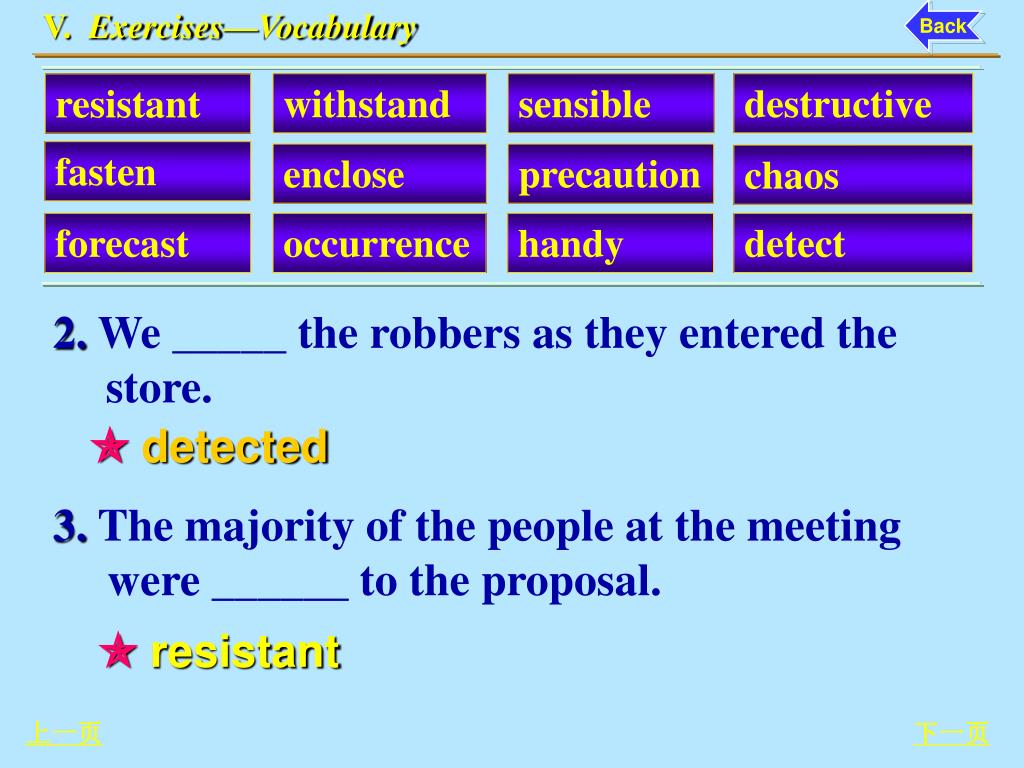 V. Exercises—Vocabulary

Back

| resistant | withstand | sensible | destructive |
|---|---|---|---|
| fasten | enclose | precaution | chaos |
| forecast | occurrence | handy | detect |

2. We _____ the robbers as they entered the store.

★ detected

3. The majority of the people at the meeting were ______ to the proposal.

★ resistant

上一页

下一页